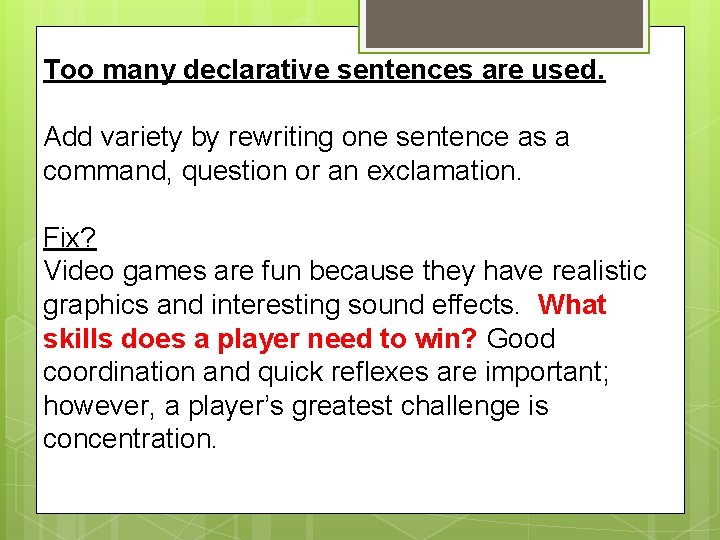 Too many declarative sentences are used.

Add variety by rewriting one sentence as a command, question or an exclamation.

Fix?
Video games are fun because they have realistic graphics and interesting sound effects. What skills does a player need to win? Good coordination and quick reflexes are important; however, a player's greatest challenge is concentration.